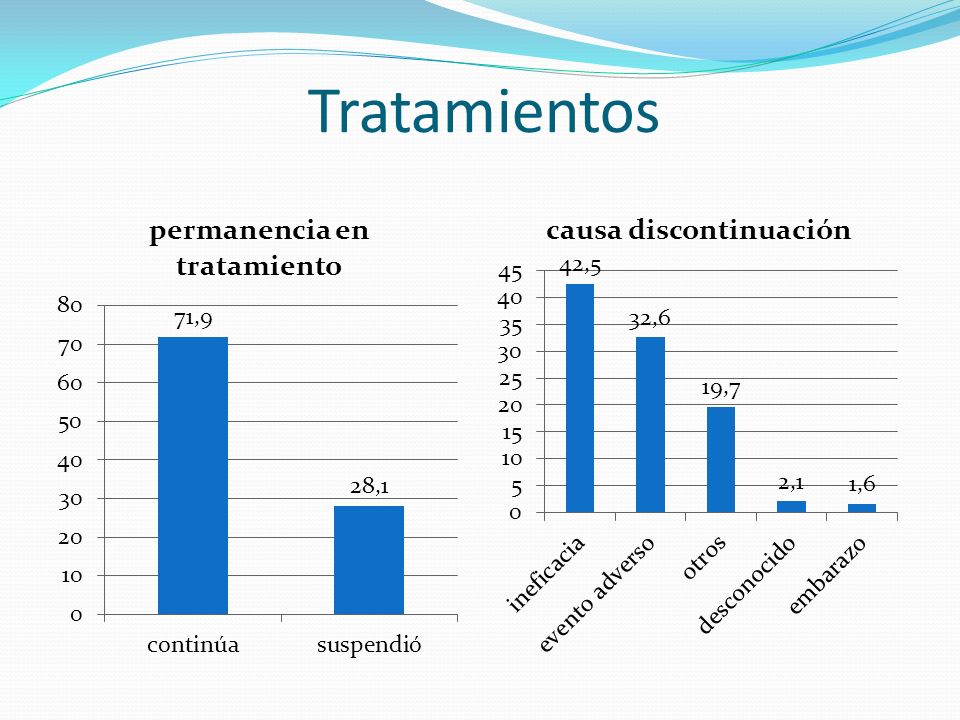 Tratamientos

permanencia en tratamiento

80
70
60
50
40
30
20
10
0

71,9
28,1

continúa
suspendió

causa discontinuación

45
40
35
30
25
20
15
10
5
0

42,5
32,6
19,7
2,1
1,6

ineficacia
evento adverso
otros
desconocido
embarazo